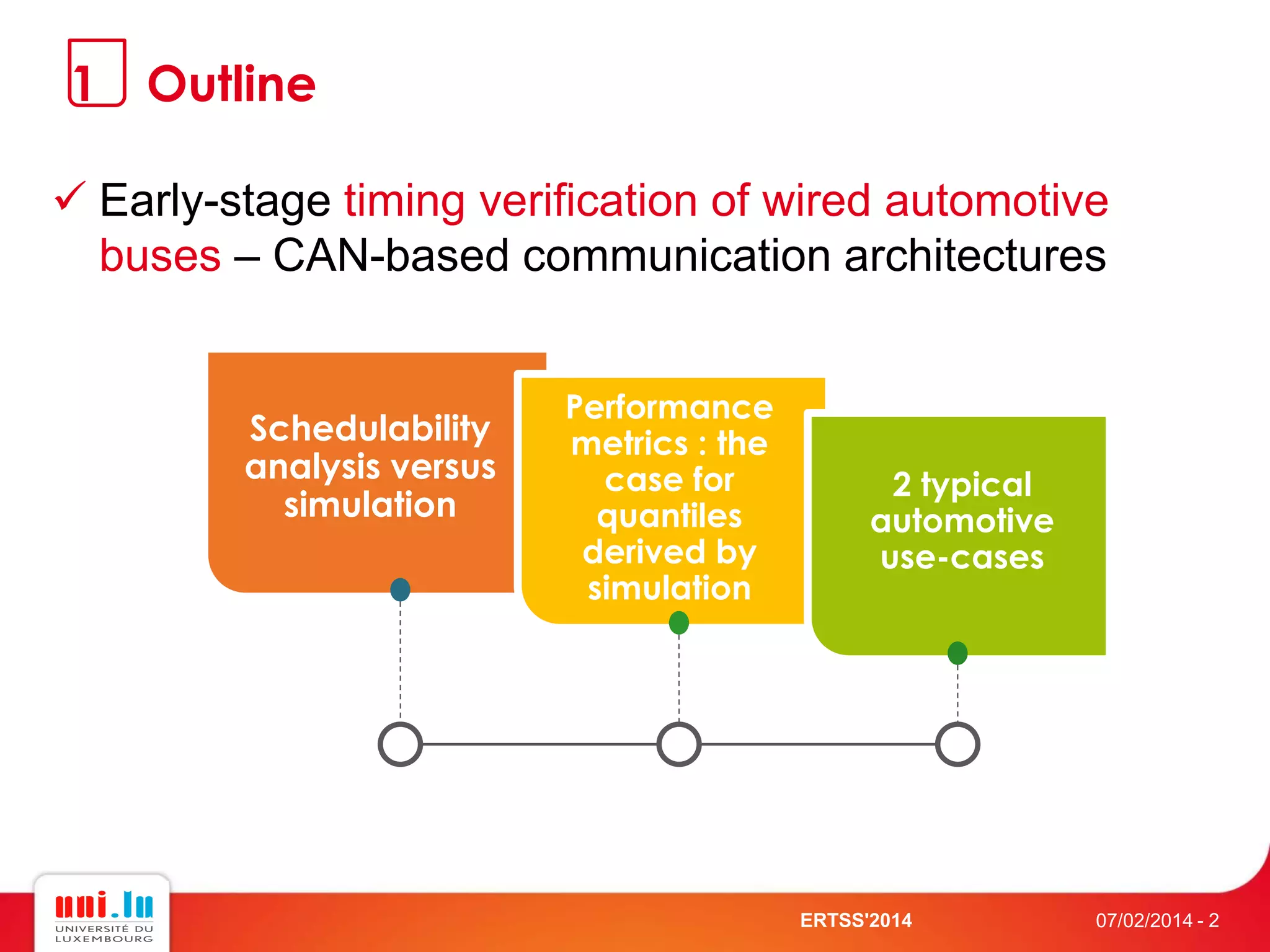 1 Outline

✓ Early-stage timing verification of wired automotive buses – CAN-based communication architectures

Schedulability analysis versus simulation

Performance metrics : the case for quantiles derived by simulation

2 typical automotive use-cases

uni.lu
UNIVERSITÉ DU LUXEMBOURG

ERTSS'2014

07/02/2014 - 2